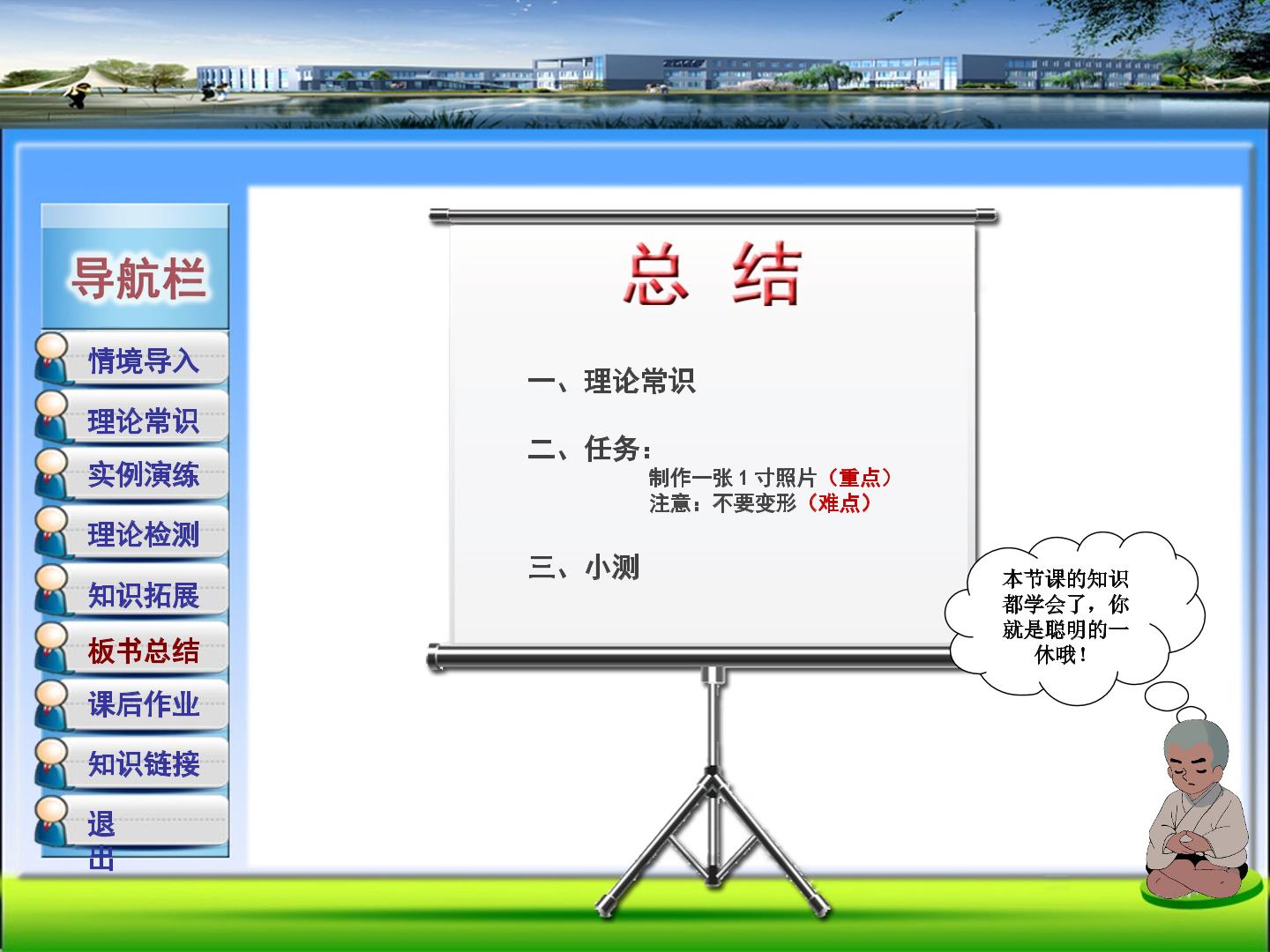 导航栏

情境导入

理论常识

实例演练

理论检测

知识拓展

板书总结

课后作业

知识链接

退出

总 结

一、理论常识

二、任务：
制作一张1寸照片（重点）
注意：不要变形（难点）

三、小测

本节课的知识都学会了，你就是聪明的一休哦！